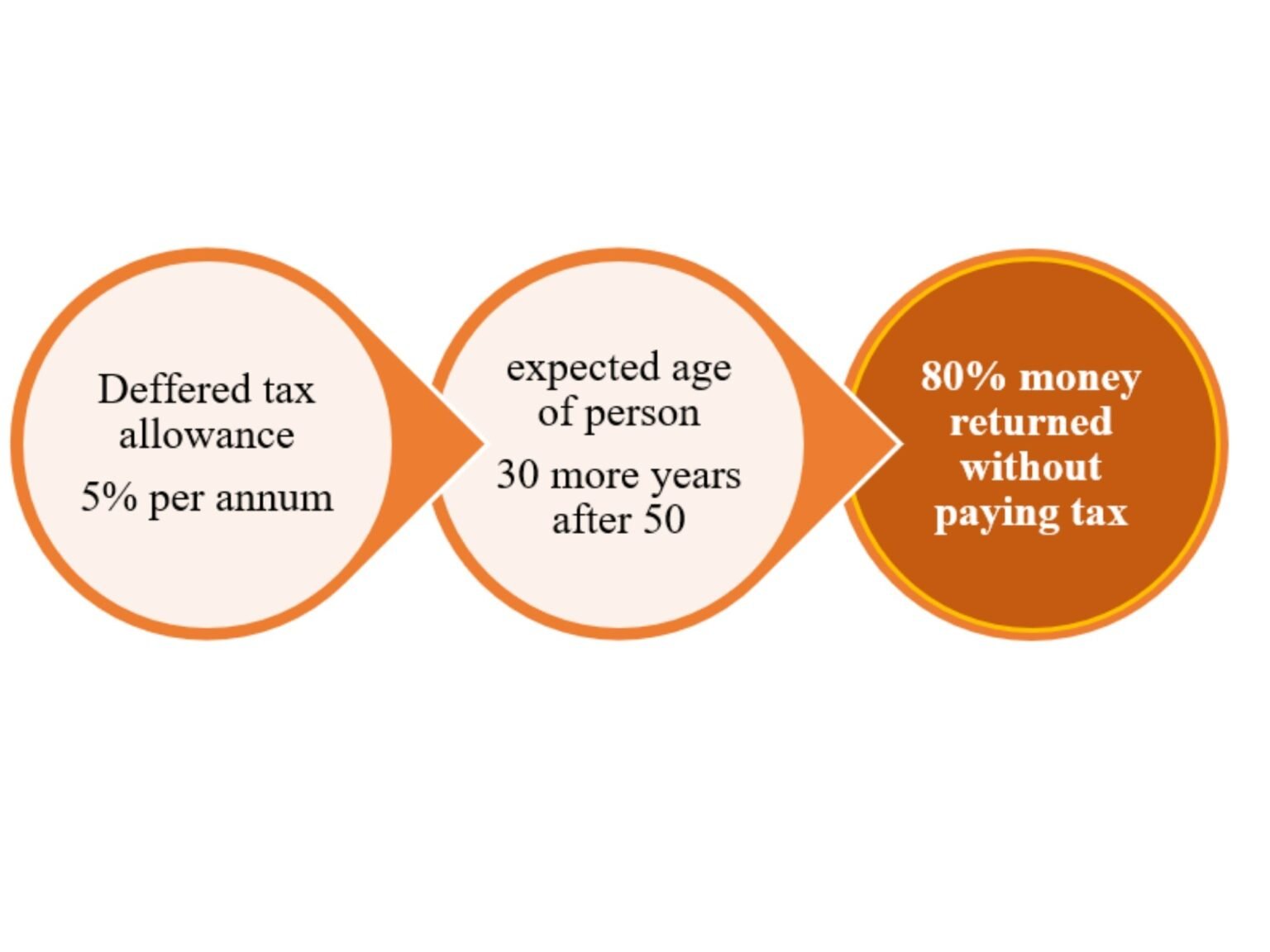 Deffered tax allowance

5% per annum

expected age of person

30 more years after 50

80% money returned without paying tax